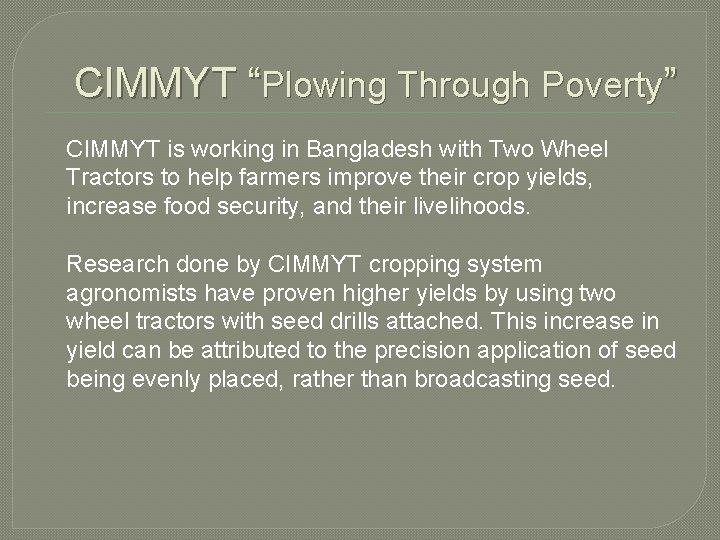 CIMMYT “Plowing Through Poverty”

CIMMYT is working in Bangladesh with Two Wheel Tractors to help farmers improve their crop yields, increase food security, and their livelihoods.

Research done by CIMMYT cropping system agronomists have proven higher yields by using two wheel tractors with seed drills attached. This increase in yield can be attributed to the precision application of seed being evenly placed, rather than broadcasting seed.